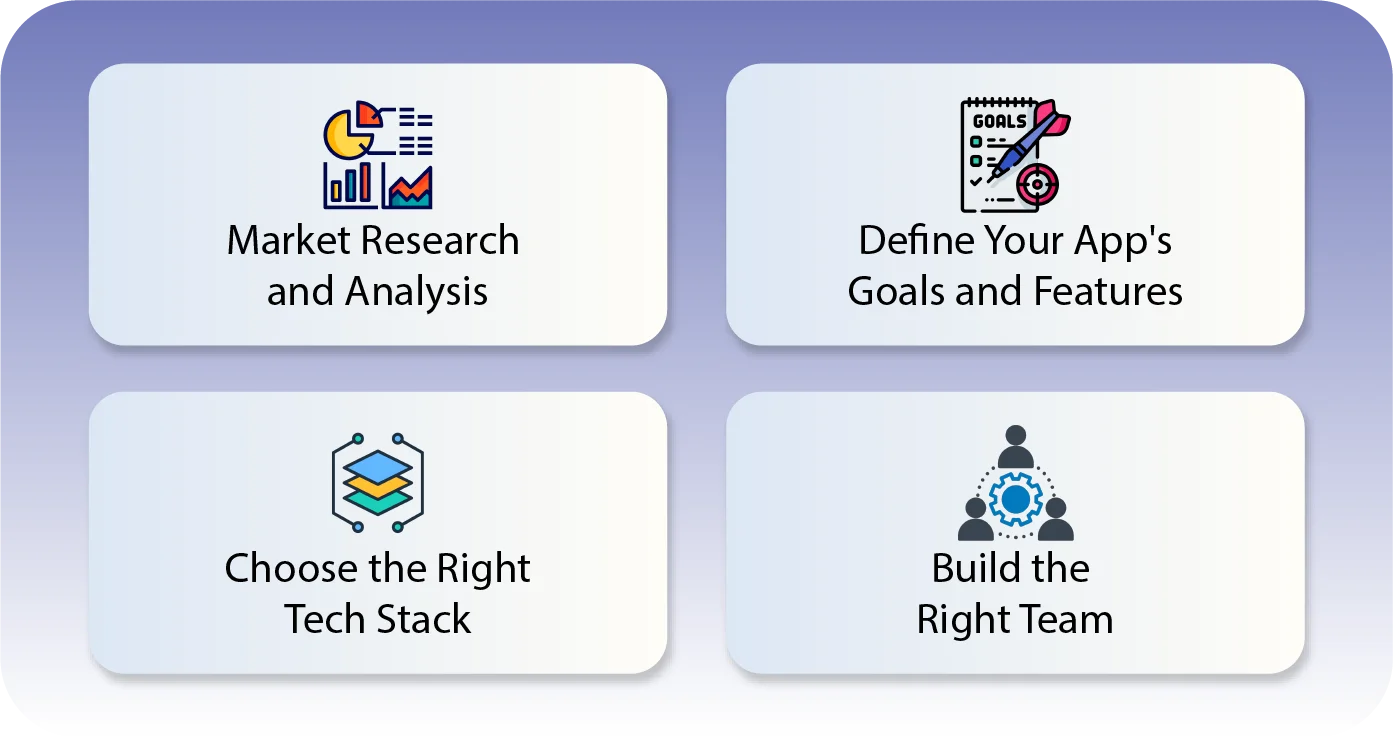 Market Research and Analysis

GOALS

Define Your App's Goals and Features

Choose the Right Tech Stack

Build the Right Team